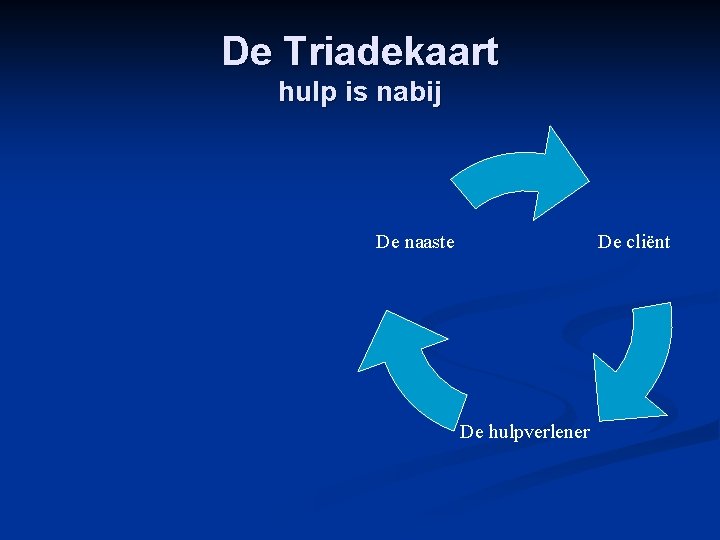 De Triadekaart
hulp is nabij

De naaste

De cliënt

De hulpverlener